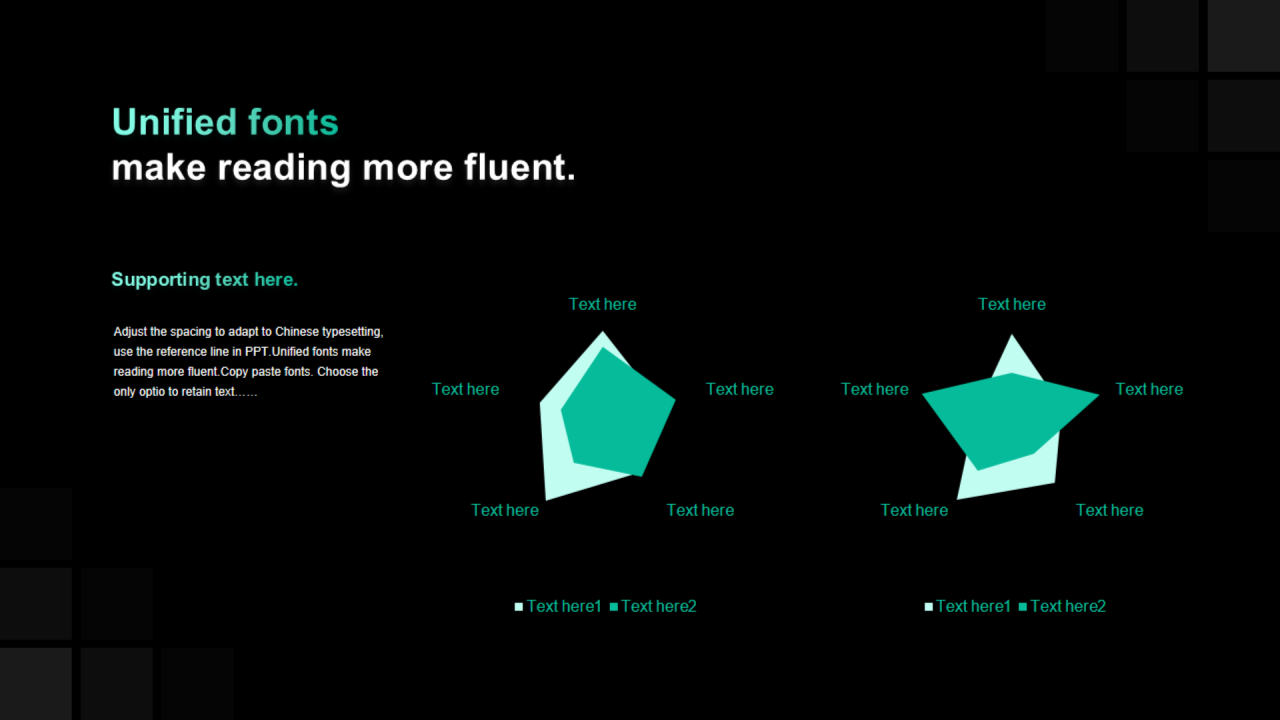 Unified fonts
make reading more fluent.

Supporting text here.

Adjust the spacing to adapt to Chinese typesetting, use the reference line in PPT.Unified fonts make reading more fluent.Copy paste fonts. Choose the only optio to retain text……

Text here
Text here
Text here
Text here
Text here

Text here1 Text here2

Text here
Text here
Text here
Text here
Text here

Text here1 Text here2